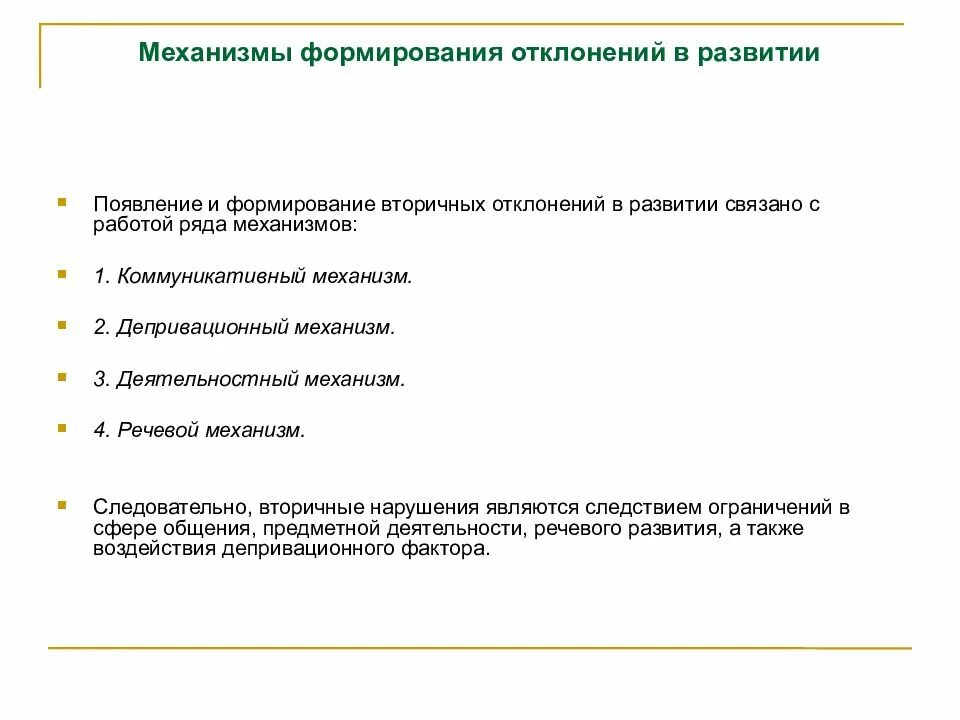 Механизмы формирования отклонений в развитии

Появление и формирование вторичных отклонений в развитии связано с работой ряда механизмов:

1. Коммуникативный механизм.

2. Депривационный механизм.

3. Деятельностный механизм.

4. Речевой механизм.

Следовательно, вторичные нарушения являются следствием ограничений в сфере общения, предметной деятельности, речевого развития, а также воздействия депривационного фактора.